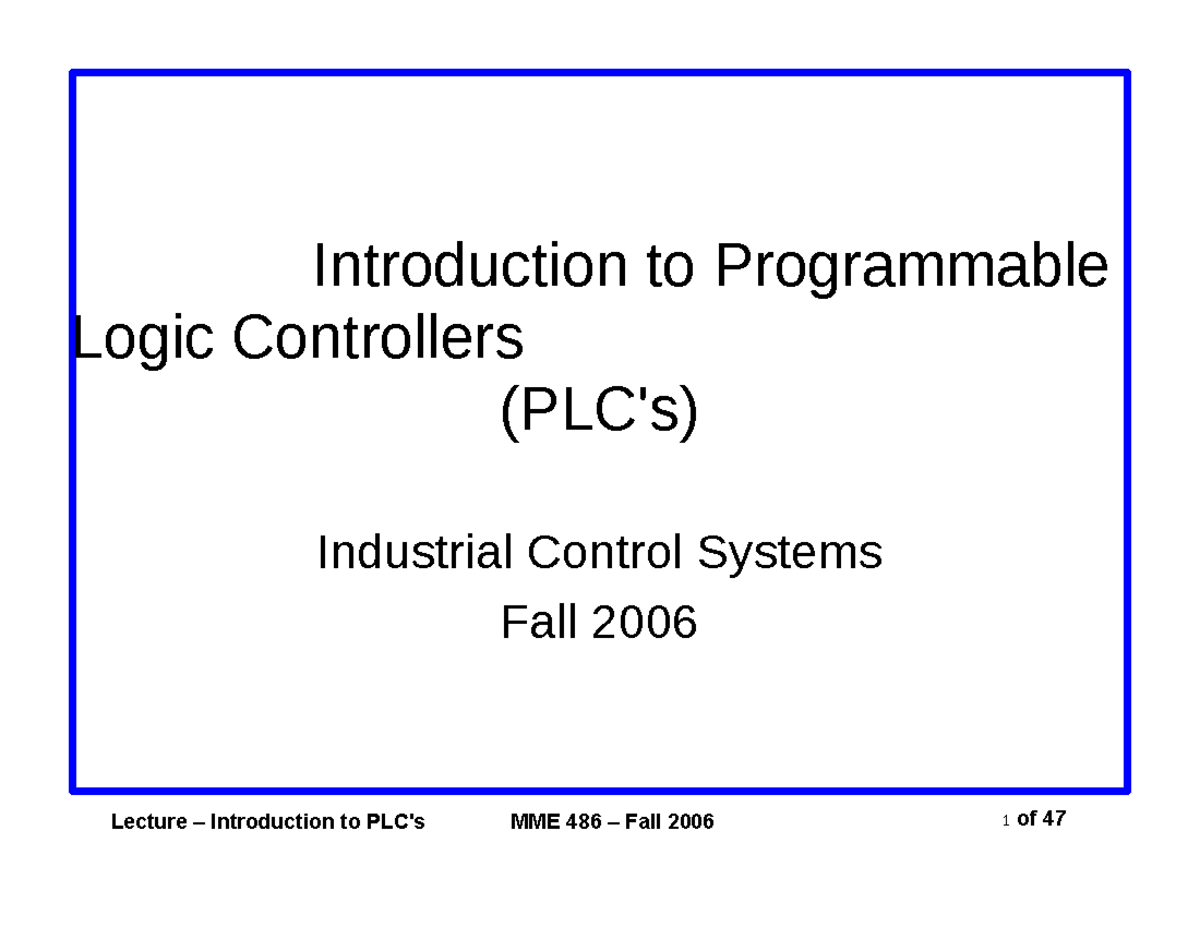 Introduction to Programmable Logic Controllers (PLC's)

Industrial Control Systems

Fall 2006

Lecture – Introduction to PLC's MME 486 – Fall 2006 1 of 47